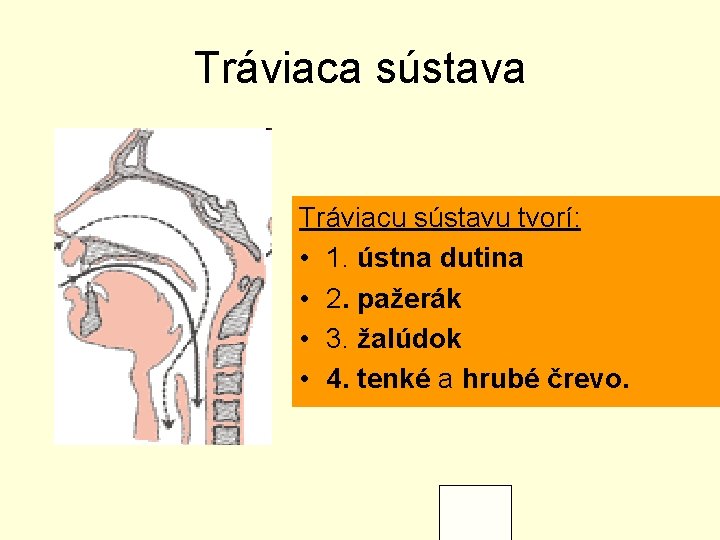 Tráviaca sústava

Tráviacu sústavu tvorí:

• 1. ústna dutina
• 2. pažerák
• 3. žalúdok
• 4. tenké a hrubé črevo.